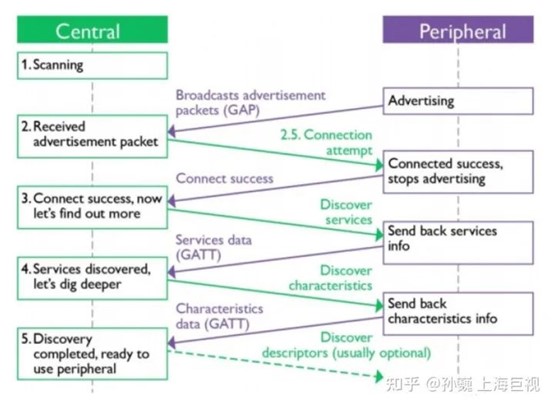 Central

Peripheral

1. Scanning

Broadcasts advertisement packets (GAP)

Advertising

2. Received advertisement packet

2.5. Connection attempt

Connected success, stops advertising

Connect success

3. Connect success, now let's find out more

Discover services

Send back services info

Services data (GATT)

4. Services discovered, let's dig deeper

Discover characteristics

Send back characteristics info

Characteristics data (GATT)

5. Discovery completed, ready to use peripheral

Discover descriptors (usually optional)

知乎 @孙巍 上海巨视